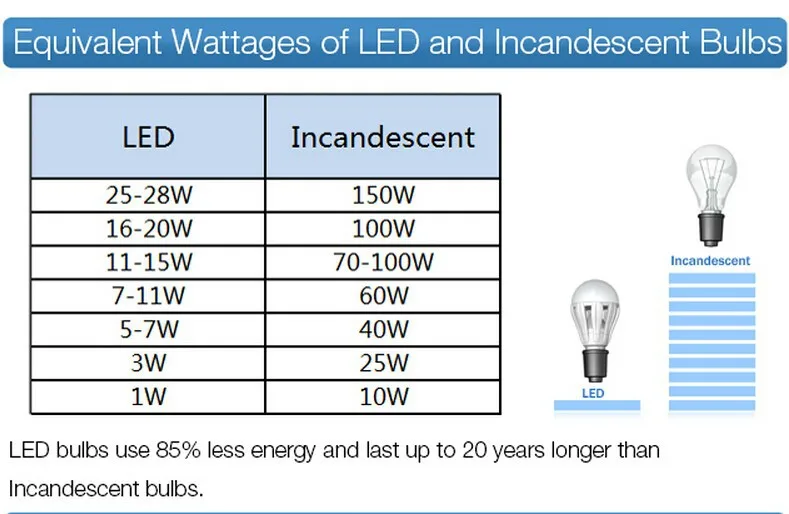 Equivalent Wattages of LED and Incandescent Bulbs

| LED | Incandescent |
|---|---|
| 25-28W | 150W |
| 16-20W | 100W |
| 11-15W | 70-100W |
| 7-11W | 60W |
| 5-7W | 40W |
| 3W | 25W |
| 1W | 10W |

Incandescent

LED

LED bulbs use 85% less energy and last up to 20 years longer than Incandescent bulbs.